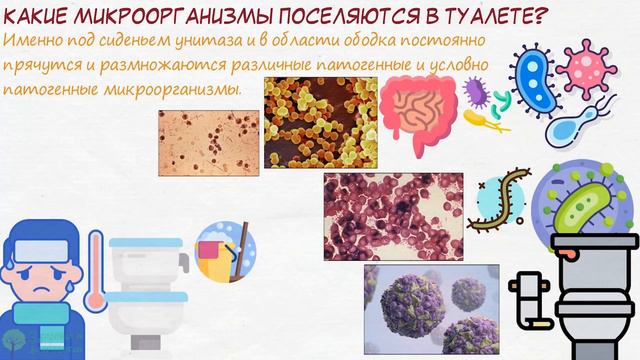 КАКИЕ МИКРООРГАНИЗМЫ ПОСЕЛЯЮТСЯ В ТУАЛЕТЕ?

Именно под сиденьем унитаза и в области ободка постоянно прячутся и размножаются различные патогенные и условно патогенные микроорганизмы.